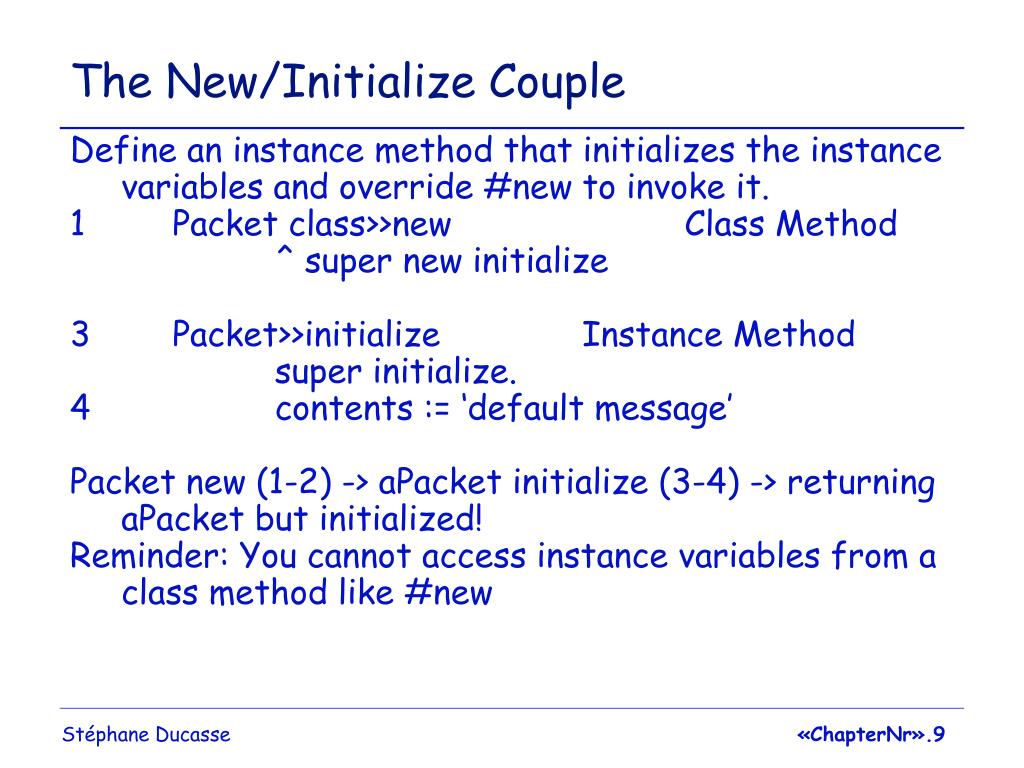 The New/Initialize Couple

Define an instance method that initializes the instance variables and override #new to invoke it.

1 Packet class>>new Class Method
^ super new initialize

3 Packet>>initialize Instance Method
super initialize.
4 contents := ‘default message’

Packet new (1-2) -> aPacket initialize (3-4) -> returning aPacket but initialized!

Reminder: You cannot access instance variables from a class method like #new

Stéphane Ducasse

«ChapterNr».9